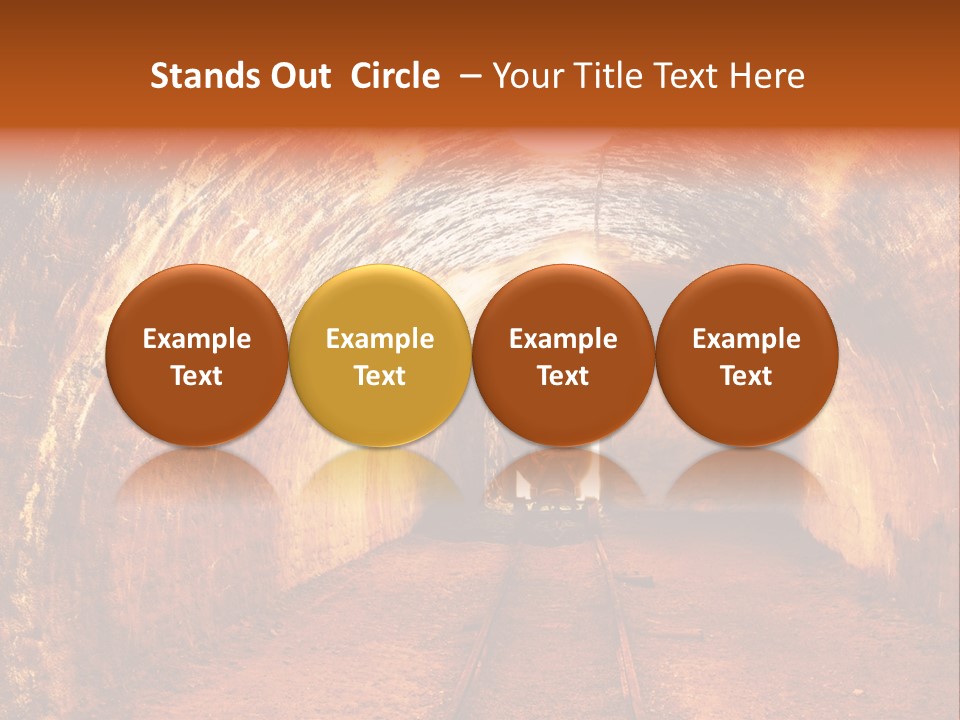 Stands Out Circle – Your Title Text Here

Example Text

Example Text

Example Text

Example Text